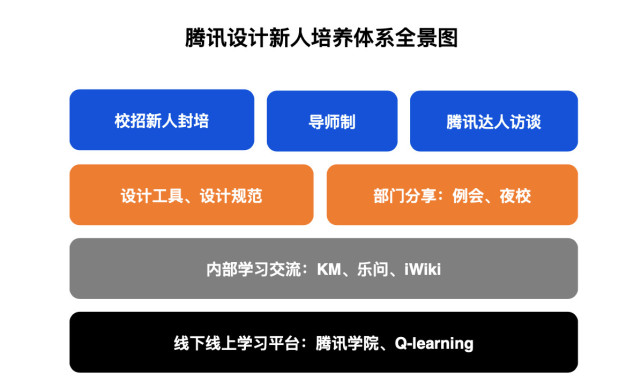 腾讯设计新人培养体系全景图

校招新人封培

导师制

腾讯达人访谈

设计工具、设计规范

部门分享：例会、夜校

内部学习交流：KM、乐问、iWiki

线下线上学习平台：腾讯学院、Q-learning